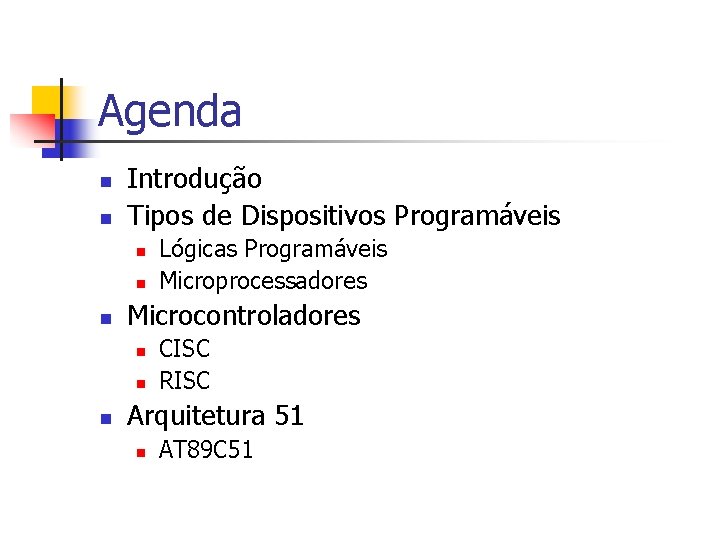 Agenda

- Introdução
- Tipos de Dispositivos Programáveis
  - Lógicas Programáveis
  - Microprocessadores
- Microcontroladores
  - CISC
  - RISC
- Arquitetura 51
  - AT89C51